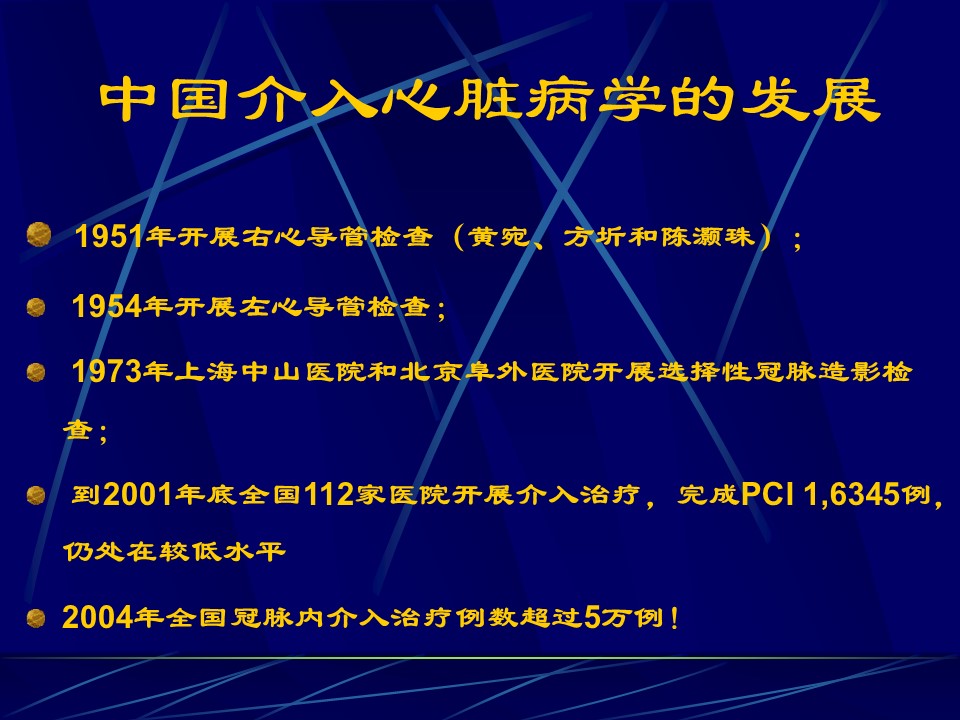 中国介入心脏病学的发展

1951年开展右心导管检查（黄宛、方圻和陈灏珠）；

1954年开展左心导管检查；

1973年上海中山医院和北京阜外医院开展选择性冠脉造影检查；

到2001年底全国112家医院开展介入治疗，完成PCI 1,6345例，仍处在较低水平

2004年全国冠脉内介入治疗例数超过5万例！